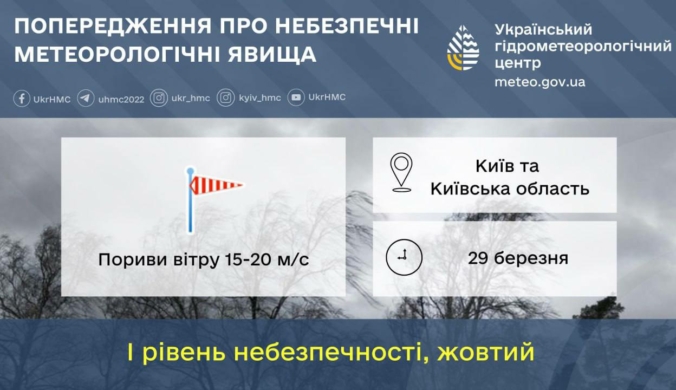 ПОПЕРЕДЖЕННЯ ПРО НЕБЕЗПЕЧНІ МЕТЕОРОЛОГІЧНІ ЯВИЩА

Український гідрометеорологічний центр
meteo.gov.ua

UkrHMC uhmc2022 ukr_hmc kyiv_hmc UkrHMC

Пориви вітру 15-20 м/с

Київ та Київська область

29 березня

I рівень небезпечності, жовтий